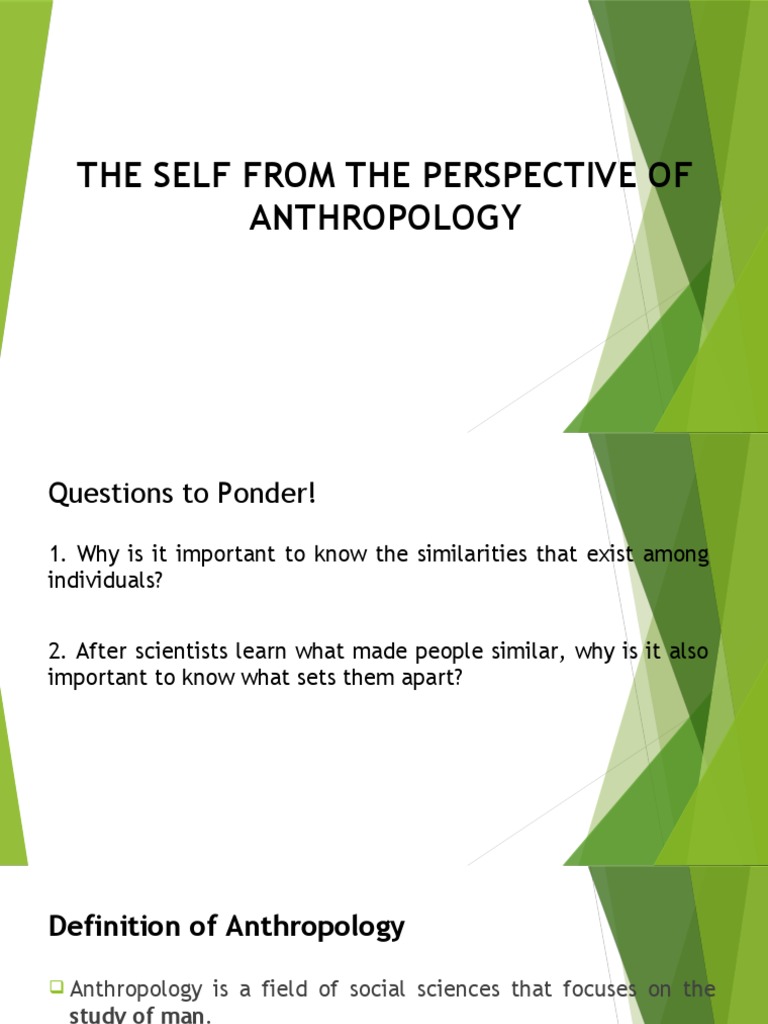 THE SELF FROM THE PERSPECTIVE OF ANTHROPOLOGY

Questions to Ponder!

1. Why is it important to know the similarities that exist among individuals?

2. After scientists learn what made people similar, why is it also important to know what sets them apart?

Definition of Anthropology

Anthropology is a field of social sciences that focuses on the study of man.